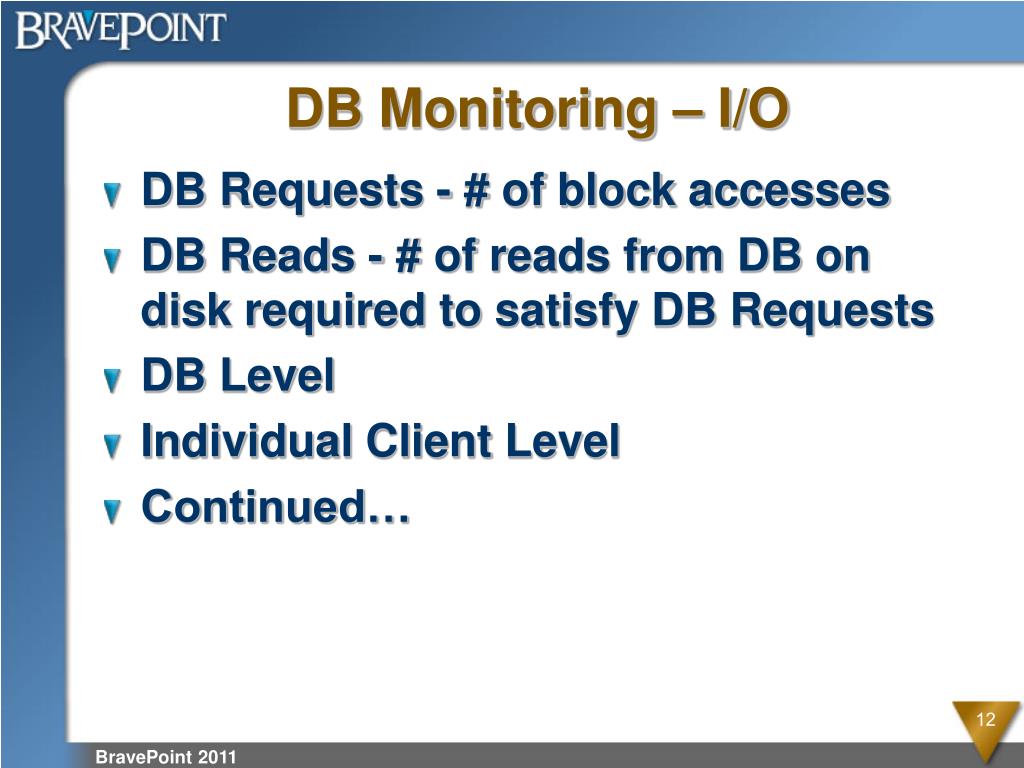 BRAVEPOINT

DB Monitoring – I/O

DB Requests - # of block accesses

DB Reads - # of reads from DB on disk required to satisfy DB Requests

DB Level

Individual Client Level

Continued…

12

BravePoint 2011